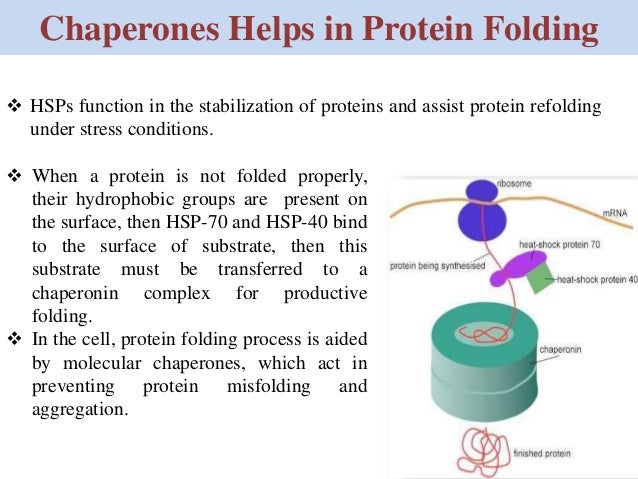 Chaperones Helps in Protein Folding

❖ HSPs function in the stabilization of proteins and assist protein refolding under stress conditions.

❖ When a protein is not folded properly, their hydrophobic groups are present on the surface, then HSP-70 and HSP-40 bind to the surface of substrate, then this substrate must be transferred to a chaperonin complex for productive folding.

❖ In the cell, protein folding process is aided by molecular chaperones, which act in preventing protein misfolding and aggregation.

ribosome

mRNA

heat-shock protein 70

protein being synthesised

heat-shock protein 40

chaperonin

finished protein